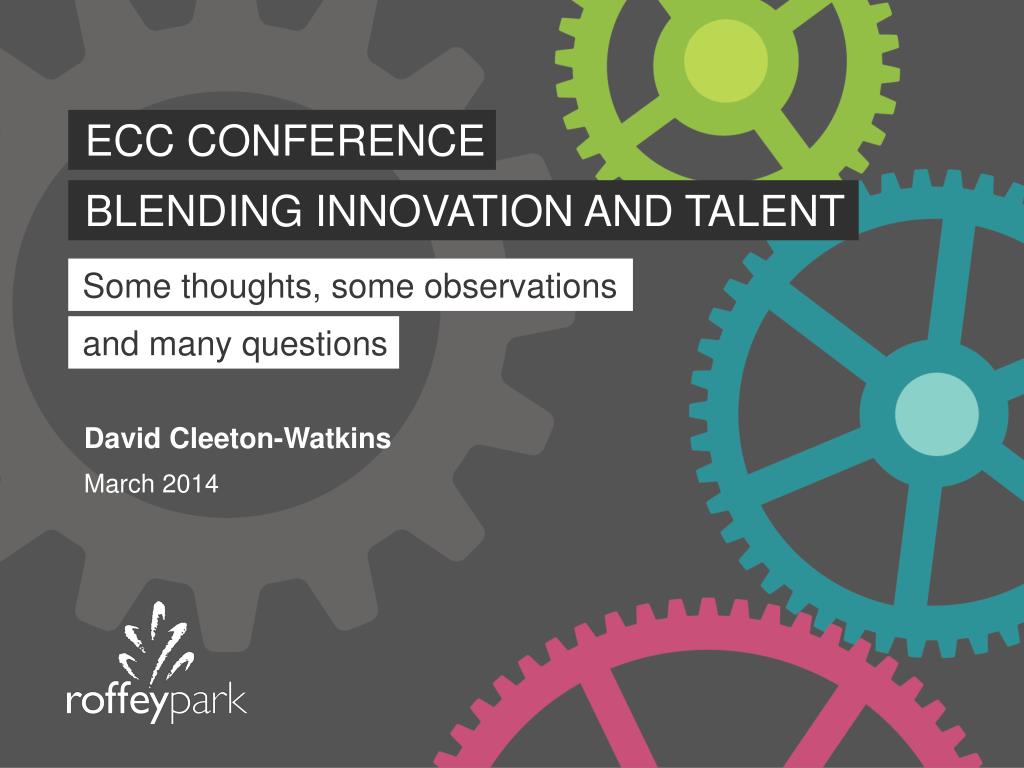 ECC CONFERENCE

BLENDING INNOVATION AND TALENT

Some thoughts, some observations

and many questions

David Cleeton-Watkins

March 2014

roffeypark